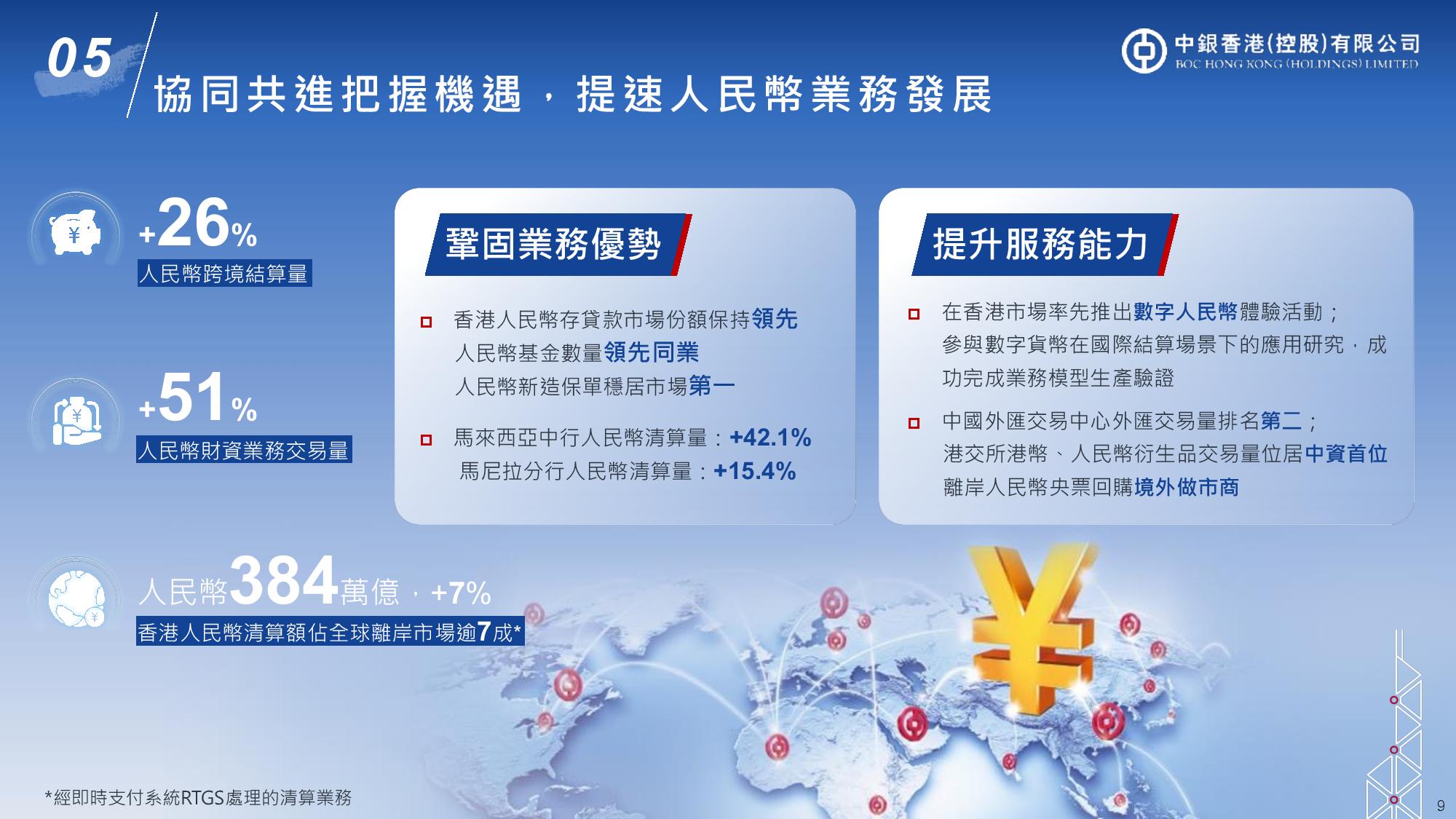 05

協同共進把握機遇，提速人民幣業務發展

中銀香港(控股)有限公司
BOC HONG KONG (HOLDINGS) LIMITED

+26%
人民幣跨境結算量

+51%
人民幣財資業務交易量

人民幣384萬億，+7%
香港人民幣清算額佔全球離岸市場逾7成*

鞏固業務優勢

香港人民幣存貸款市場份額保持領先
人民幣基金數量領先同業
人民幣新造保單穩居市場第一

馬來西亞中行人民幣清算量：+42.1%
馬尼拉分行人民幣清算量：+15.4%

提升服務能力

在香港市場率先推出數字人民幣體驗活動；
參與數字貨幣在國際結算場景下的應用研究，成功完成業務模型生產驗證

中國外匯交易中心外匯交易量排名第二；
港交所港幣、人民幣衍生品交易量位居中資首位
離岸人民幣央票回購境外做市商

*經即時支付系統RTGS處理的清算業務

9